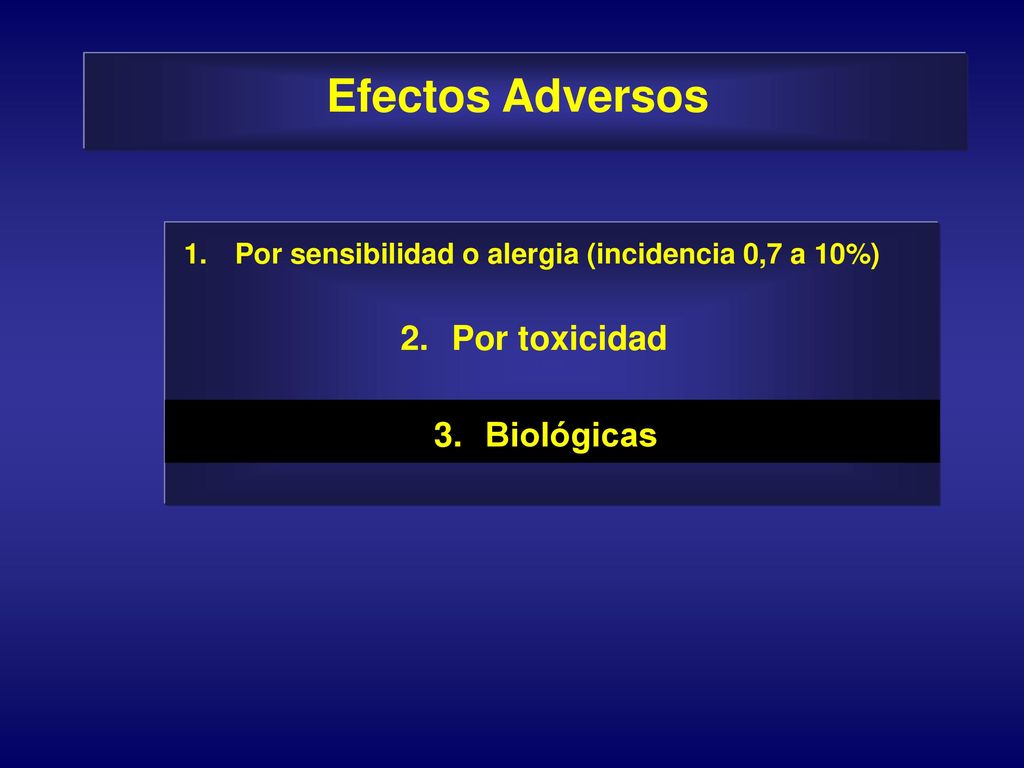 Efectos Adversos

1. Por sensibilidad o alergia (incidencia 0,7 a 10%)

2. Por toxicidad

3. Biológicas